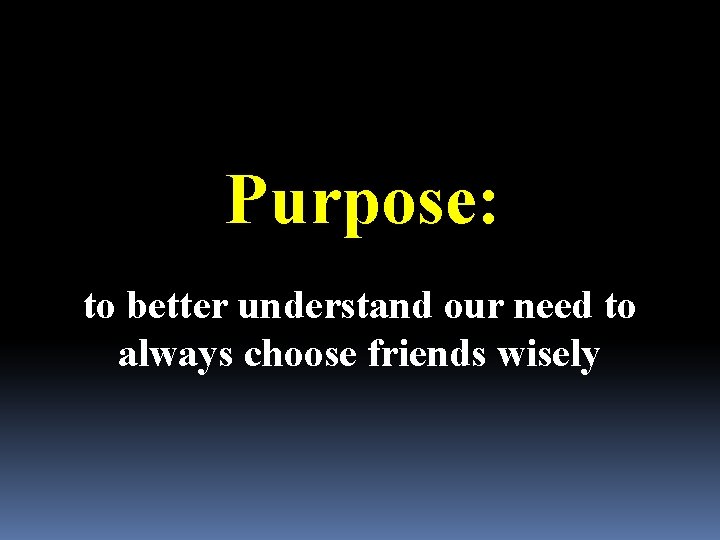 Purpose:

to better understand our need to always choose friends wisely